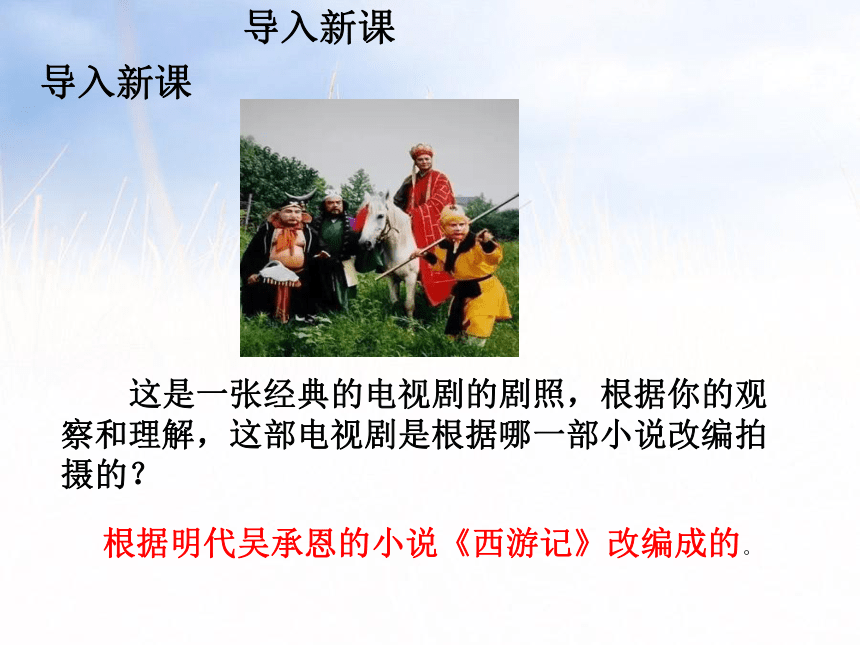 导入新课

导入新课

这是一张经典的电视剧的剧照，根据你的观察和理解，这部电视剧是根据哪一部小说改编拍摄的？

根据明代吴承恩的小说《西游记》改编成的。